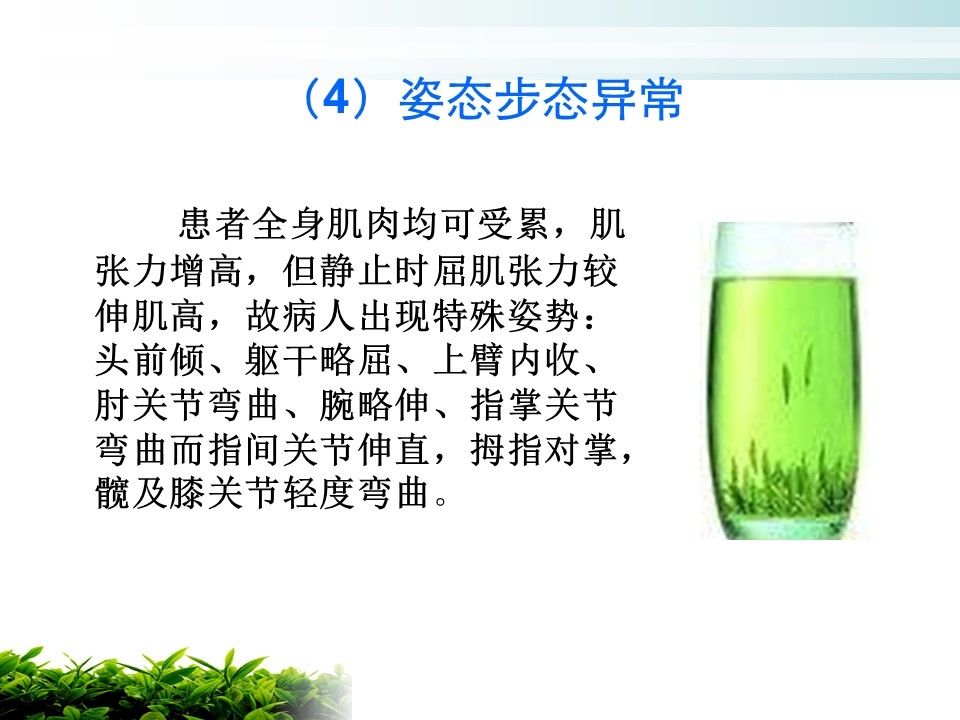 （4）姿态步态异常

患者全身肌肉均可受累，肌张力增高，但静止时屈肌张力较伸肌高，故病人出现特殊姿势：头前倾、躯干略屈、上臂内收、肘关节弯曲、腕略伸、指掌关节弯曲而指间关节伸直，拇指对掌，髋及膝关节轻度弯曲。